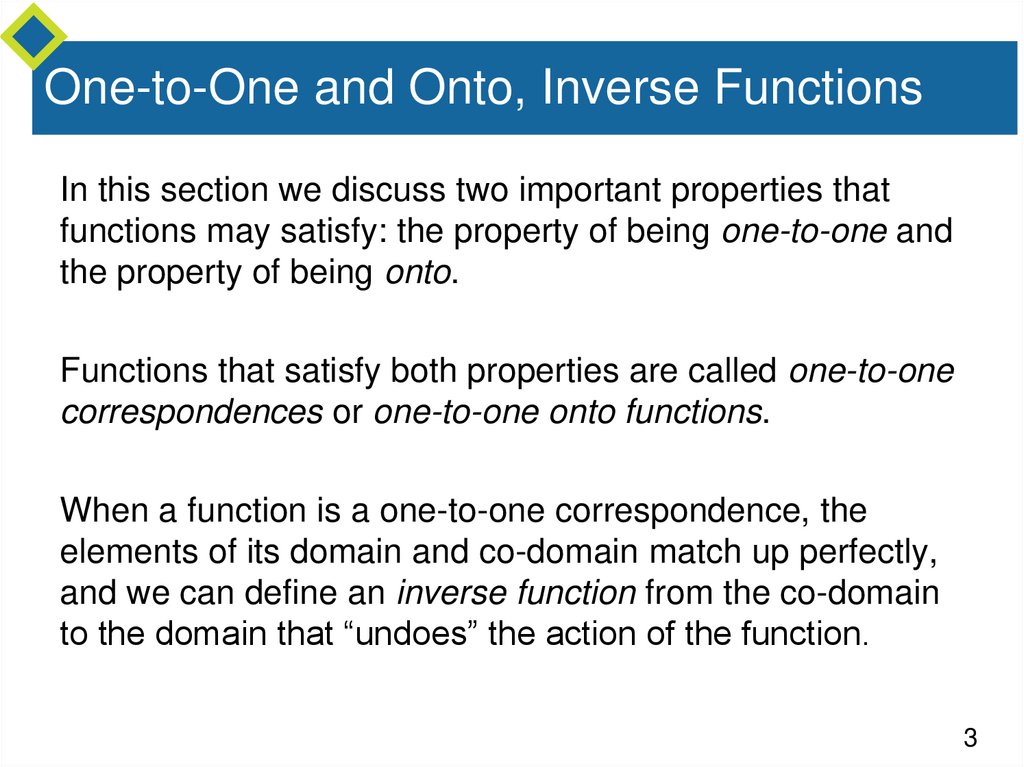 One-to-One and Onto, Inverse Functions

In this section we discuss two important properties that functions may satisfy: the property of being one-to-one and the property of being onto.

Functions that satisfy both properties are called one-to-one correspondences or one-to-one onto functions.

When a function is a one-to-one correspondence, the elements of its domain and co-domain match up perfectly, and we can define an inverse function from the co-domain to the domain that “undoes” the action of the function.

3